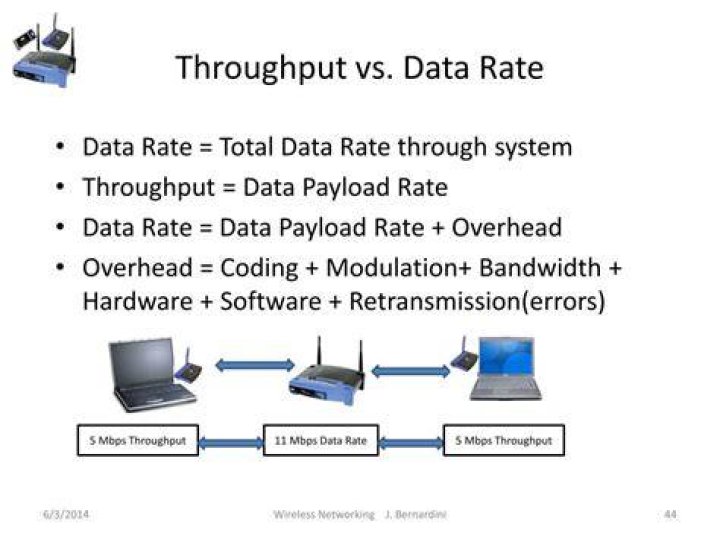 Throughput vs. Data Rate

• Data Rate = Total Data Rate through system
• Throughput = Data Payload Rate
• Data Rate = Data Payload Rate + Overhead
• Overhead = Coding + Modulation+ Bandwidth + Hardware + Software + Retransmission(errors)

5 Mbps Throughput

11 Mbps Data Rate

5 Mbps Throughput

6/3/2014

Wireless Networking J. Bernardini

44